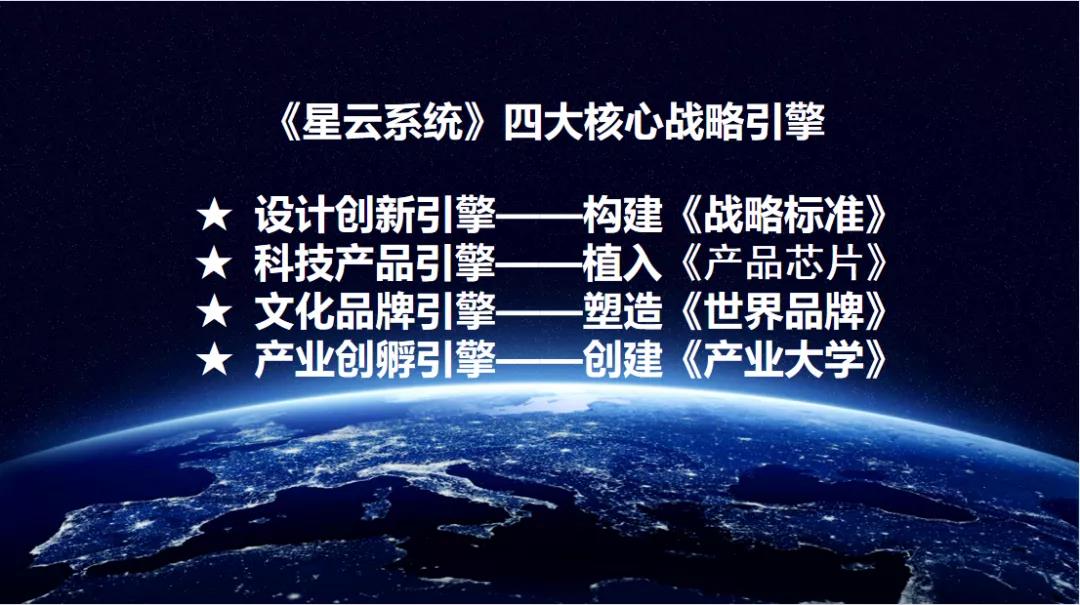 《星云系统》四大核心战略引擎

★ 设计创新引擎——构建《战略标准》
★ 科技产品引擎——植入《产品芯片》
★ 文化品牌引擎——塑造《世界品牌》
★ 产业创孵引擎——创建《产业大学》